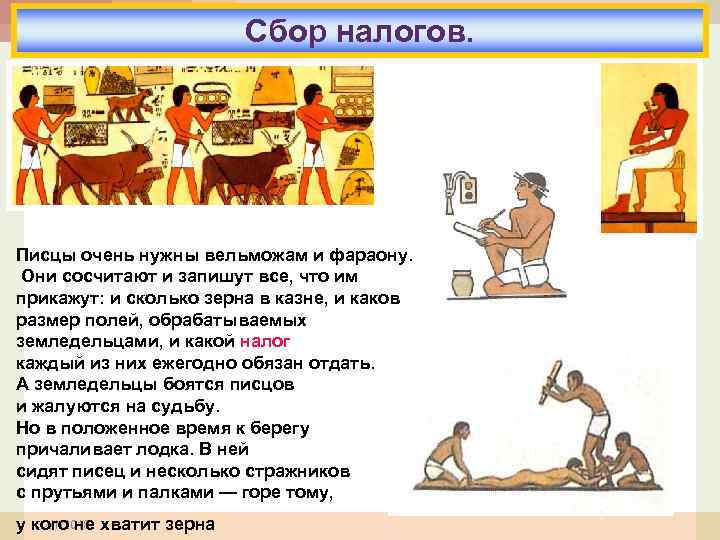 Сбор налогов.

Писцы очень нужны вельможам и фараону. Они сосчитают и запишут все, что им прикажут: и сколько зерна в казне, и каков размер полей, обрабатываемых земледельцами, и какой налог каждый из них ежегодно обязан отдать. А земледельцы боятся писцов и жалуются на судьбу. Но в положенное время к берегу причаливает лодка. В ней сидят писец и несколько стражников с прутьями и палками — горе тому, у кого не хватит зерна